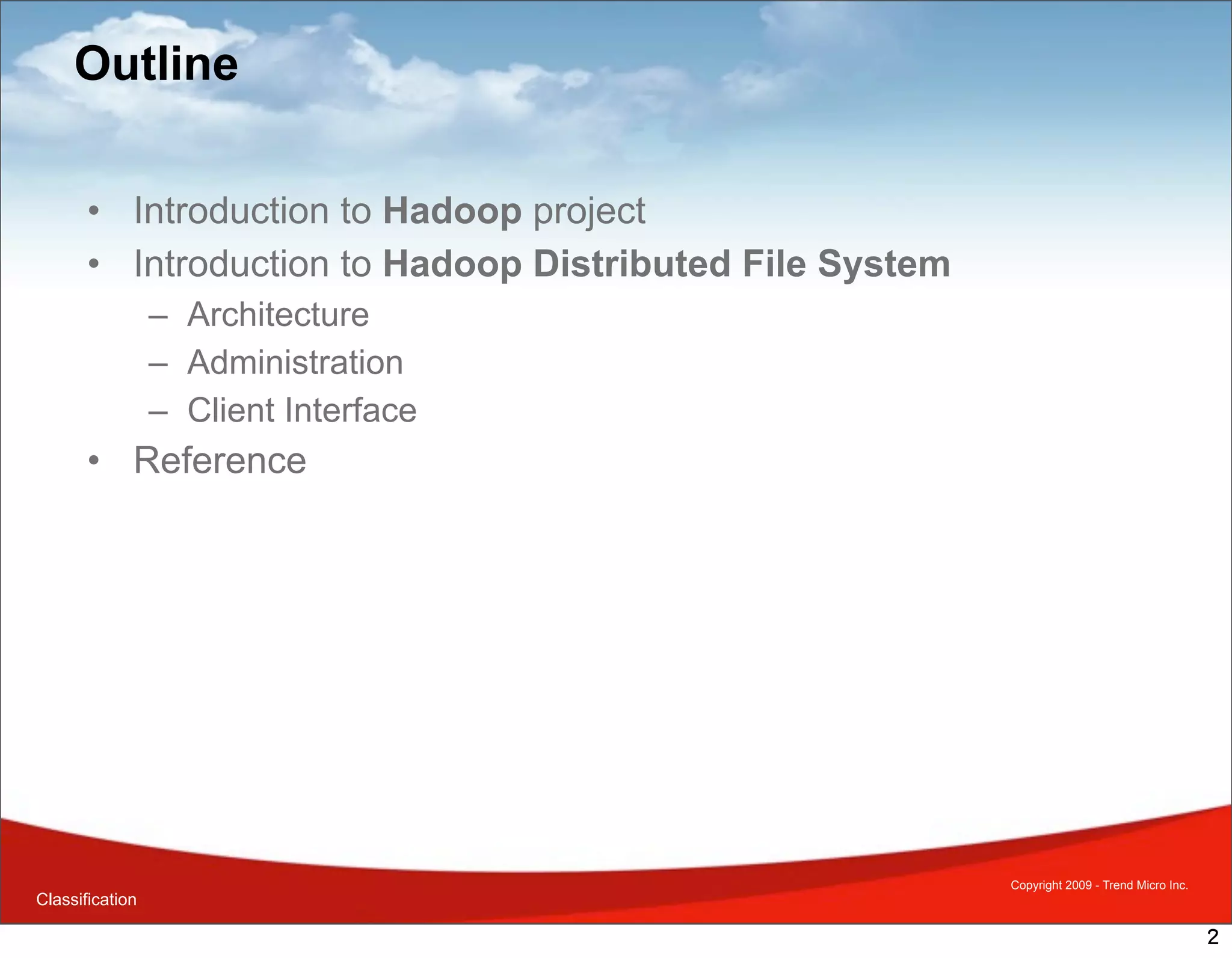 Outline

• Introduction to Hadoop project
• Introduction to Hadoop Distributed File System
– Architecture
– Administration
– Client Interface
• Reference

Classification

Copyright 2009 - Trend Micro Inc.

2